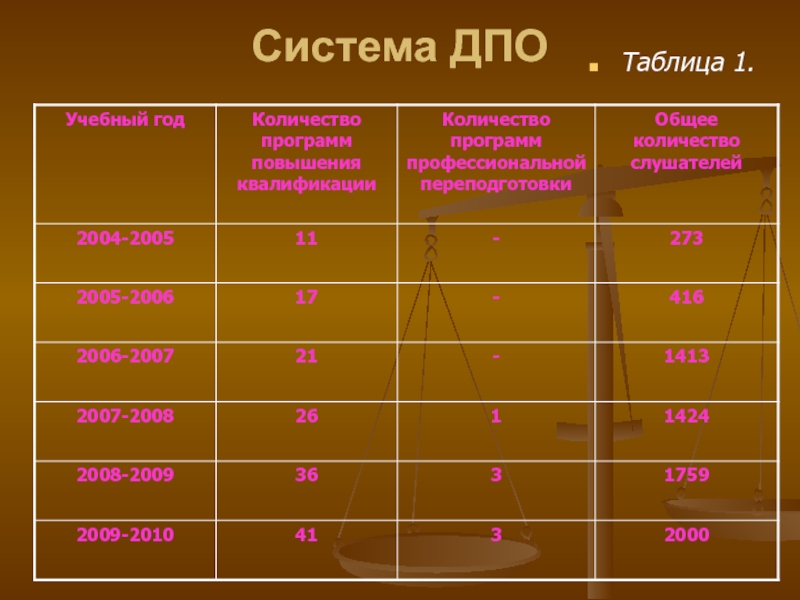 Система ДПО

Таблица 1.

| Учебный год | Количество программ повышения квалификации | Количество программ профессиональной переподготовки | Общее количество слушателей |
|---|---|---|---|
| 2004-2005 | 11 | - | 273 |
| 2005-2006 | 17 | - | 416 |
| 2006-2007 | 21 | - | 1413 |
| 2007-2008 | 26 | 1 | 1424 |
| 2008-2009 | 36 | 3 | 1759 |
| 2009-2010 | 41 | 3 | 2000 |